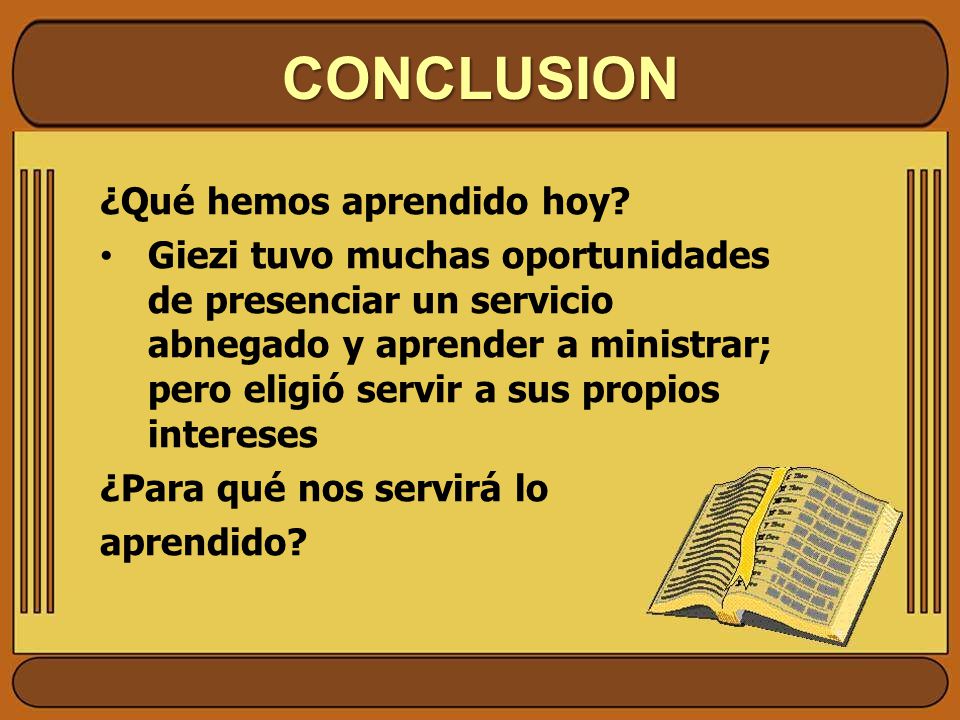 CONCLUSION

¿Qué hemos aprendido hoy?

• Giezi tuvo muchas oportunidades de presenciar un servicio abnegado y aprender a ministrar; pero eligió servir a sus propios intereses

¿Para qué nos servirá lo aprendido?